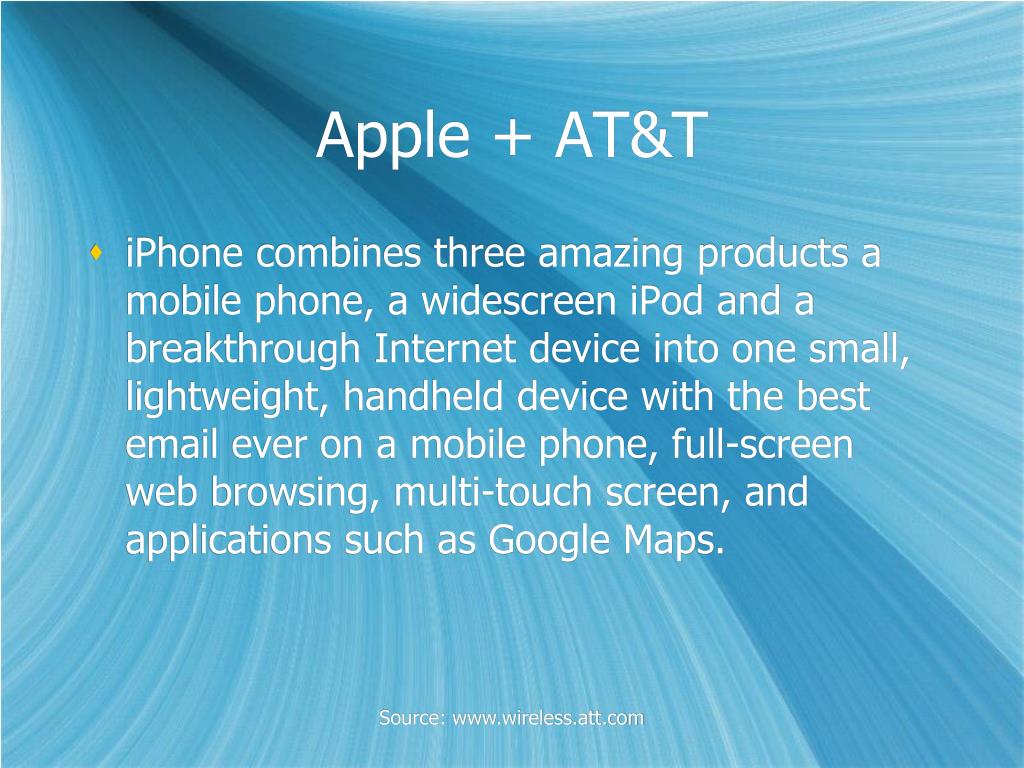 Apple + AT&T

iPhone combines three amazing products a mobile phone, a widescreen iPod and a breakthrough Internet device into one small, lightweight, handheld device with the best email ever on a mobile phone, full-screen web browsing, multi-touch screen, and applications such as Google Maps.

Source: www.wireless.att.com